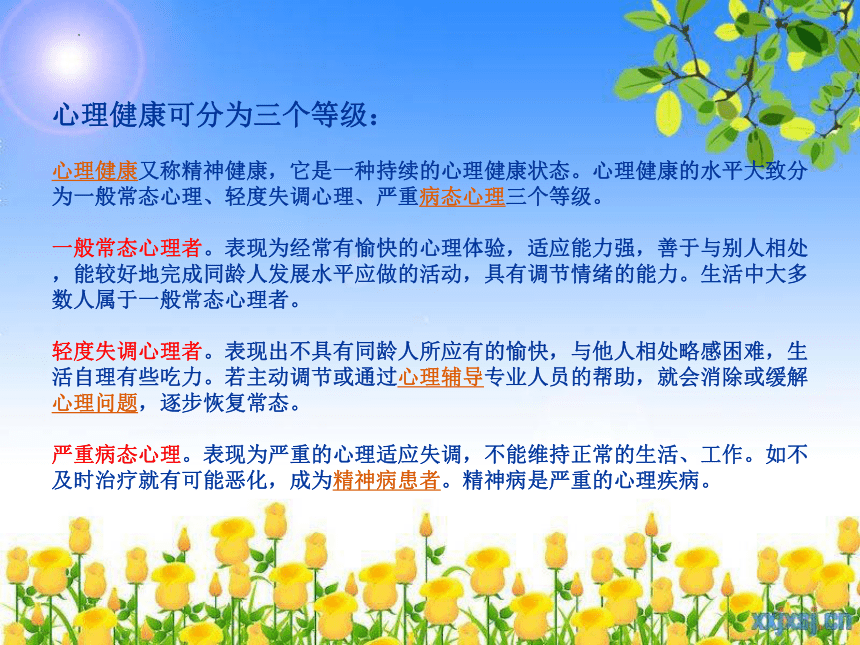 心理健康可分为三个等级：

心理健康又称精神健康，它是一种持续的心理健康状态。心理健康的水平大致分为一般常态心理、轻度失调心理、严重病态心理三个等级。

一般常态心理者。表现为经常有愉快的心理体验，适应能力强，善于与别人相处，能较好地完成同龄人发展水平应做的活动，具有调节情绪的能力。生活中大多数人属于一般常态心理者。

轻度失调心理者。表现出不具有同龄人所应有的愉快，与他人相处略感困难，生活自理有些吃力。若主动调节或通过心理辅导专业人员的帮助，就会消除或缓解心理问题，逐步恢复常态。

严重病态心理。表现为严重的心理适应失调，不能维持正常的生活、工作。如不及时治疗就有可能恶化，成为精神病患者。精神病是严重的心理疾病。

xxjxsj.cn